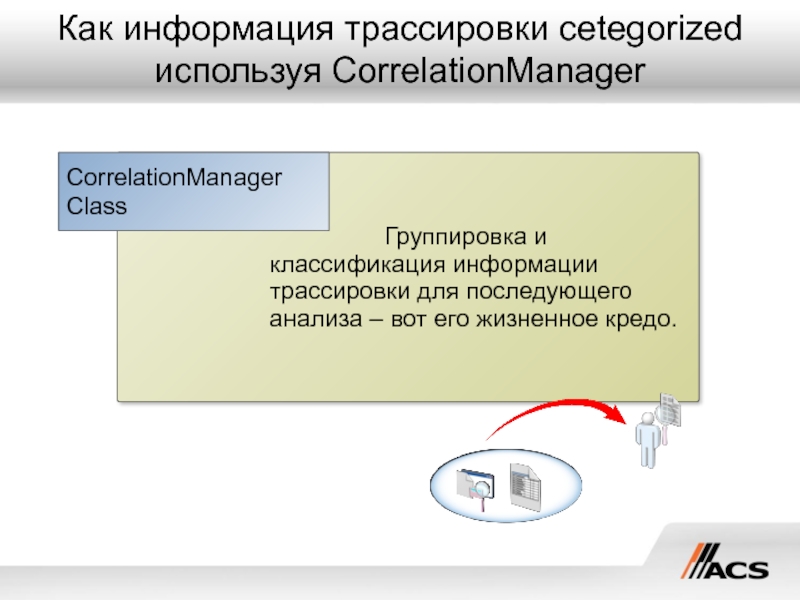 Как информация трассировки cetegorized используя CorrelationManager

CorrelationManager Class

Группировка и классификация информации трассировки для последующего анализа – вот его жизненное кредо.

ACS